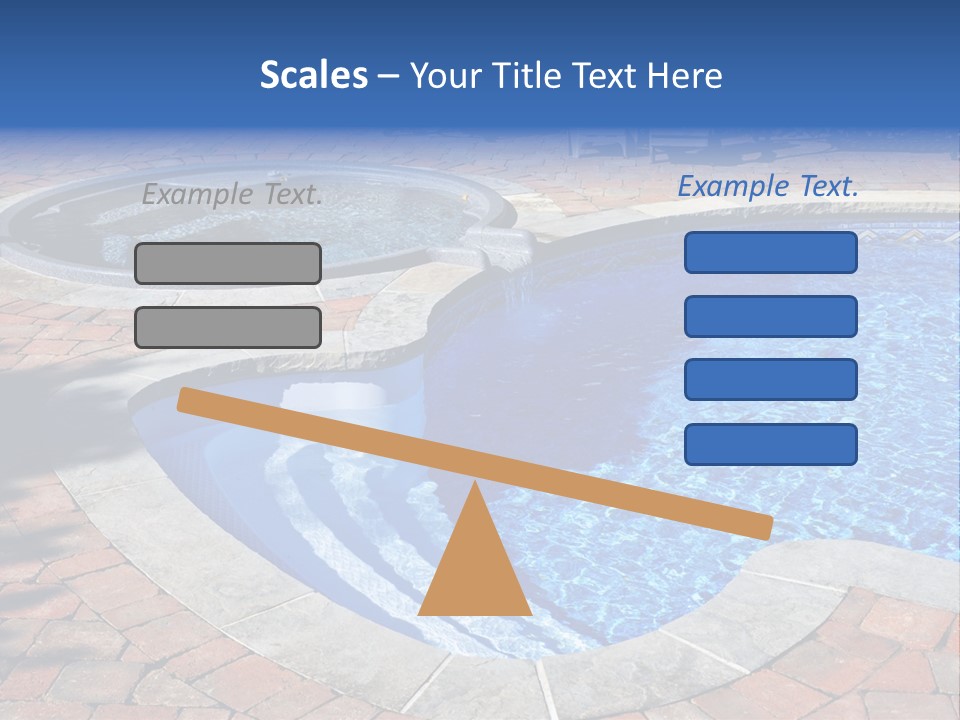 Scales – Your Title Text Here

Example Text.

Example Text.